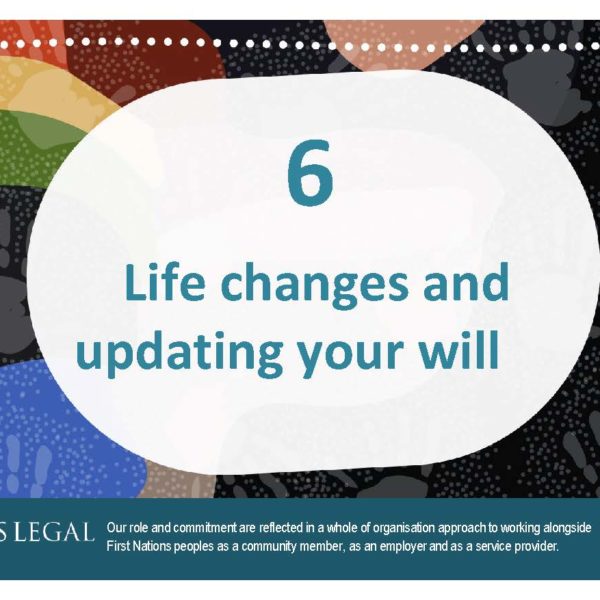 6

Life changes and updating your will

S LEGAL

Our role and commitment are reflected in a whole of organisation approach to working alongside First Nations peoples as a community member, as an employer and as a service provider.